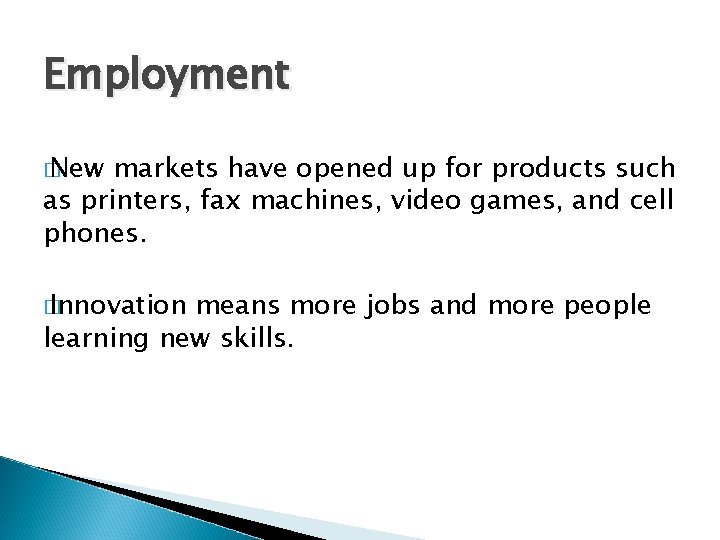 Employment

New markets have opened up for products such as printers, fax machines, video games, and cell phones.

Innovation means more jobs and more people learning new skills.